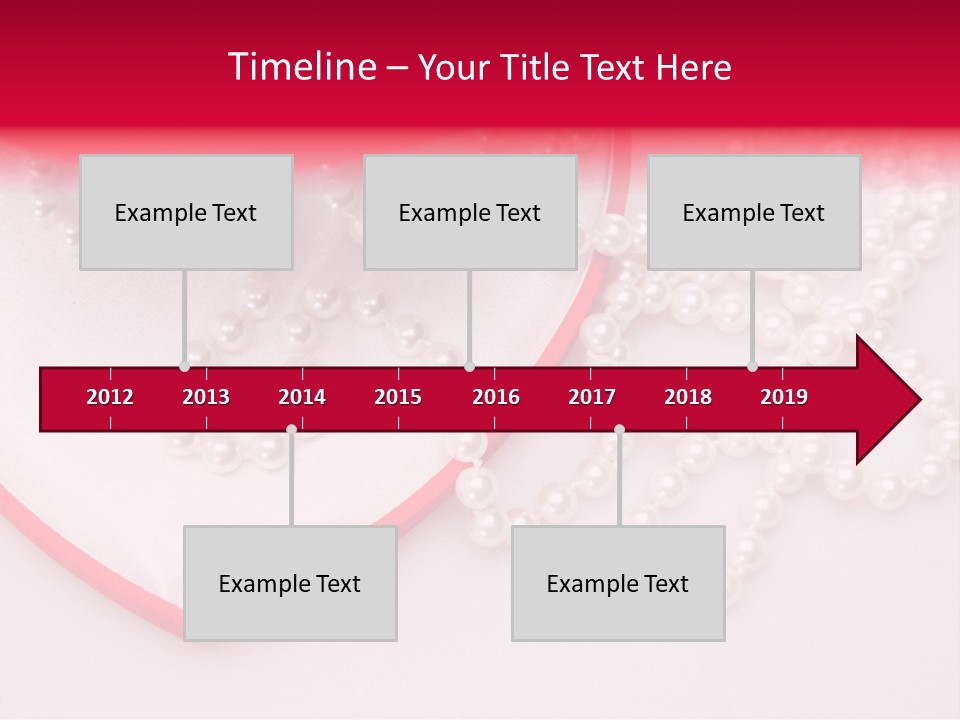 Timeline – Your Title Text Here

Example Text

Example Text

Example Text

2012 2013 2014 2015 2016 2017 2018 2019

Example Text

Example Text